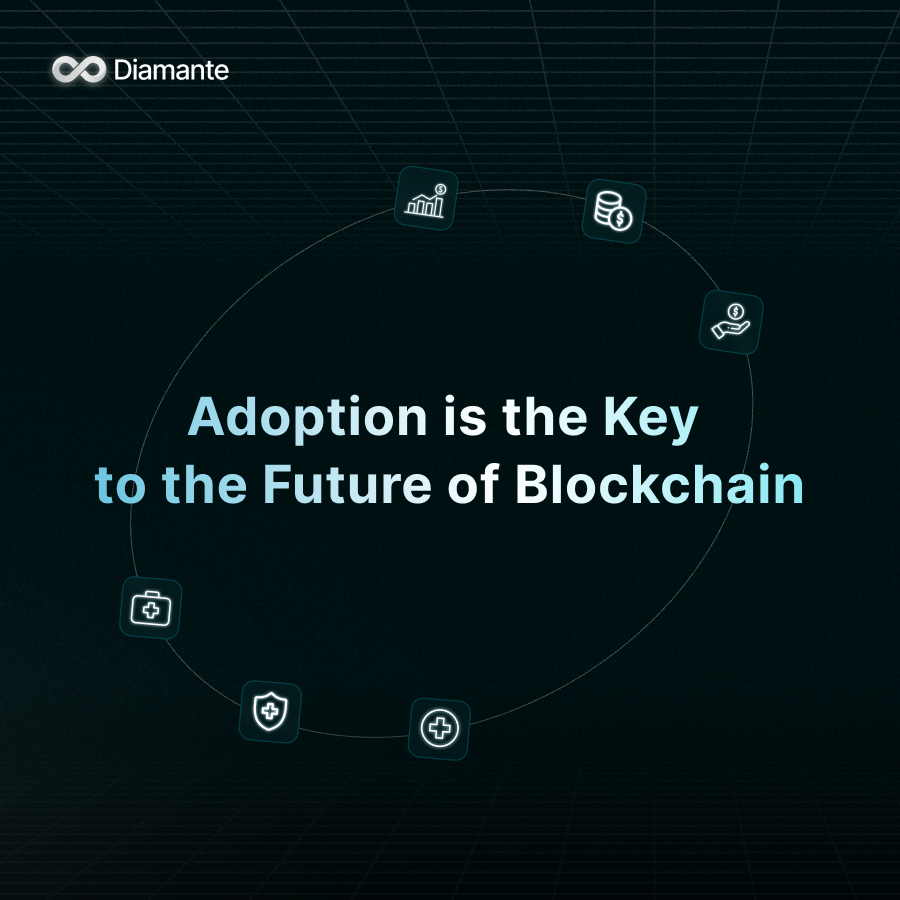 Diamante

Adoption is the Key to the Future of Blockchain